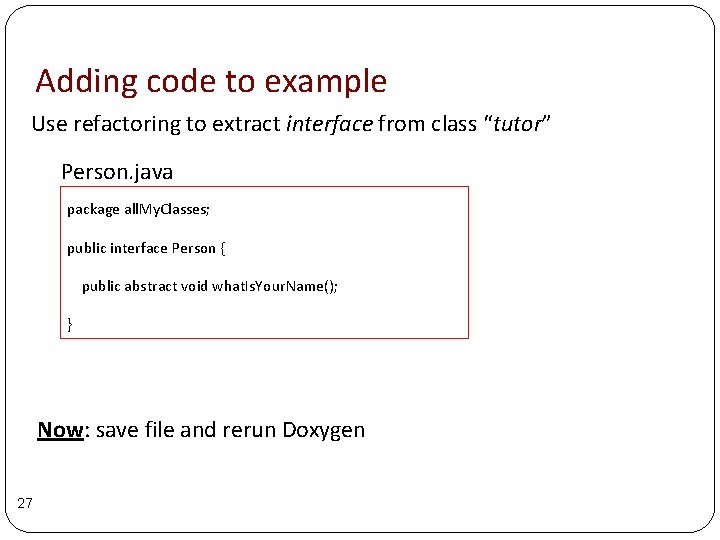 Adding code to example

Use refactoring to extract interface from class "tutor"

Person.java

package allMyClasses;

public interface Person {

public abstract void whatIsYourName();

}

Now: save file and rerun Doxygen

27